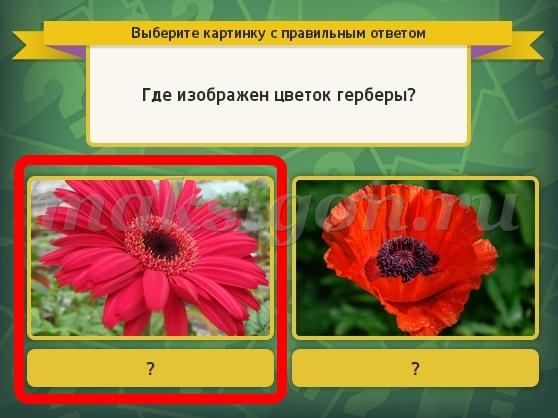 Выберите картинку с правильным ответом

Где изображен цветок герберы?

maksigon.ru

?

?